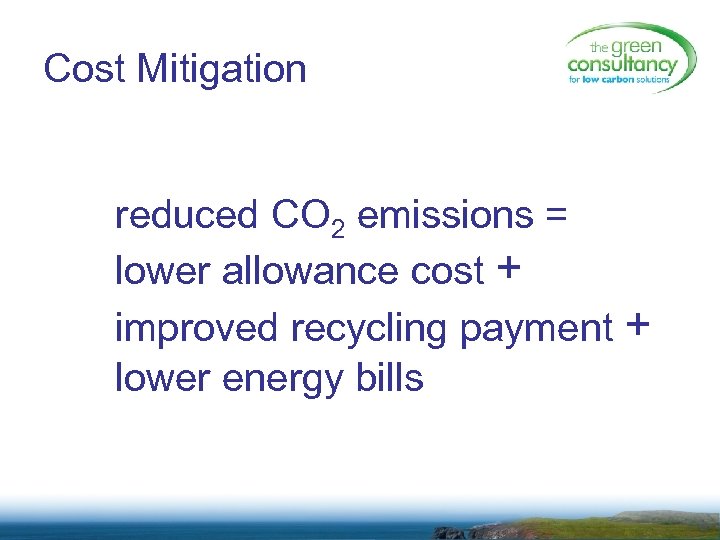 Cost Mitigation

the green consultancy
for low carbon solutions

reduced $CO_2$ emissions = lower allowance cost + improved recycling payment + lower energy bills